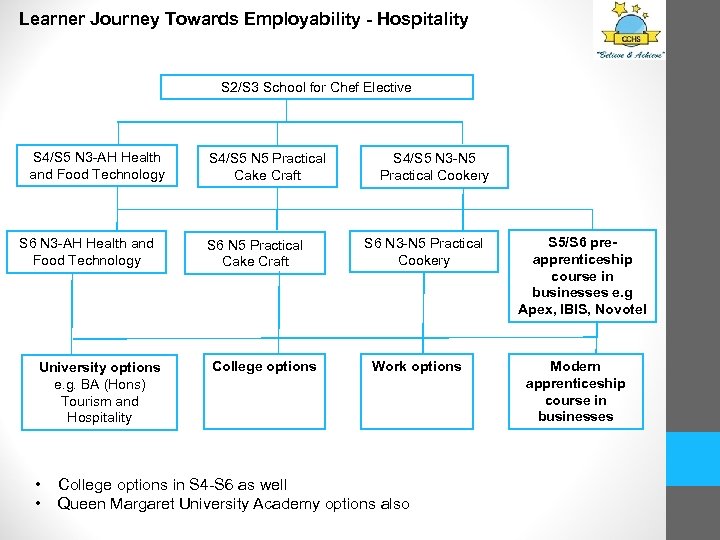 Learner Journey Towards Employability - Hospitality

CCHS
"Believe & Achieve"

S2/S3 School for Chef Elective

S4/S5 N3-AH Health and Food Technology

S4/S5 N5 Practical Cake Craft

S4/S5 N3-N5 Practical Cookery

S6 N3-AH Health and Food Technology

S6 N5 Practical Cake Craft

S6 N3-N5 Practical Cookery

S5/S6 pre-apprenticeship course in businesses e.g Apex, IBIS, Novotel

University options e.g. BA (Hons) Tourism and Hospitality

College options

Work options

Modern apprenticeship course in businesses

• College options in S4-S6 as well
• Queen Margaret University Academy options also